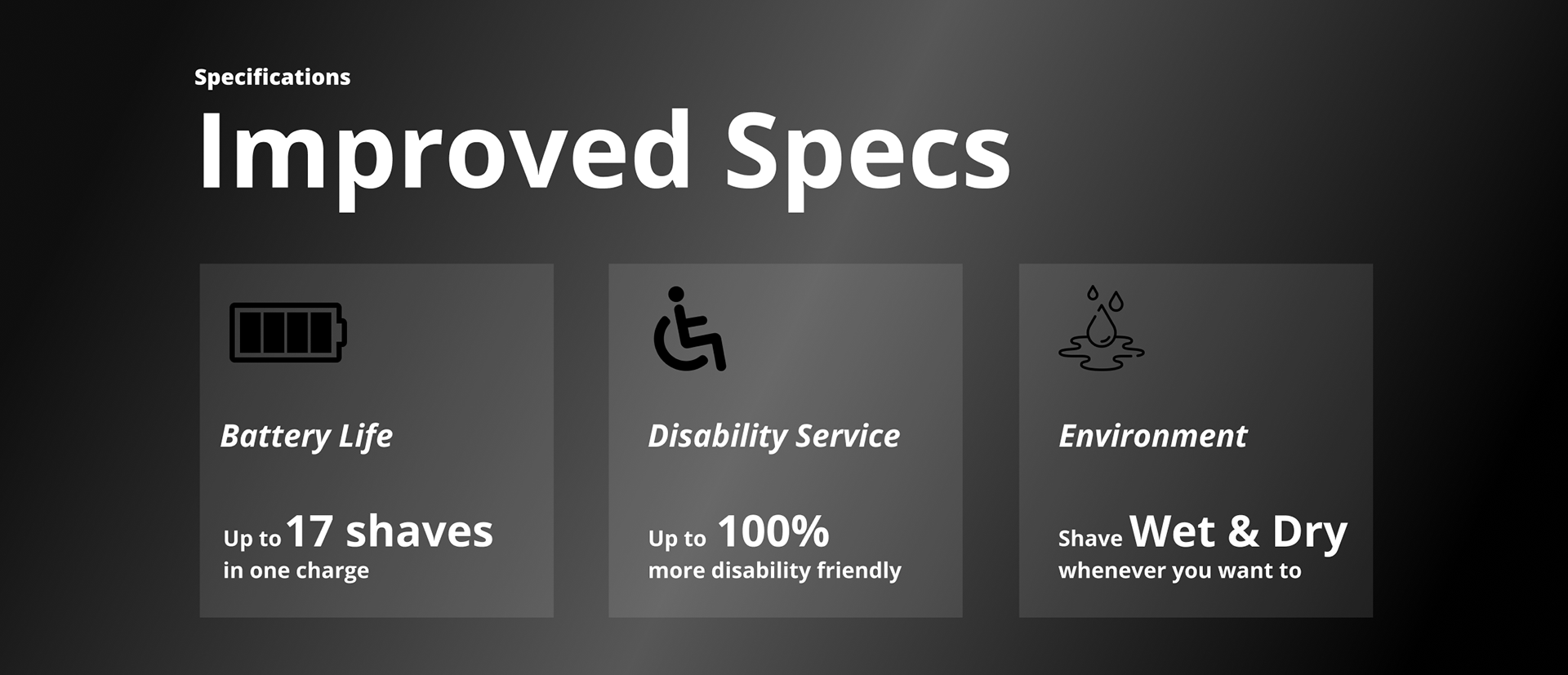 Specifications

Improved Specs

Battery Life

Up to 17 shaves
in one charge

Disability Service

Up to 100%
more disability friendly

Environment

Shave Wet & Dry
whenever you want to